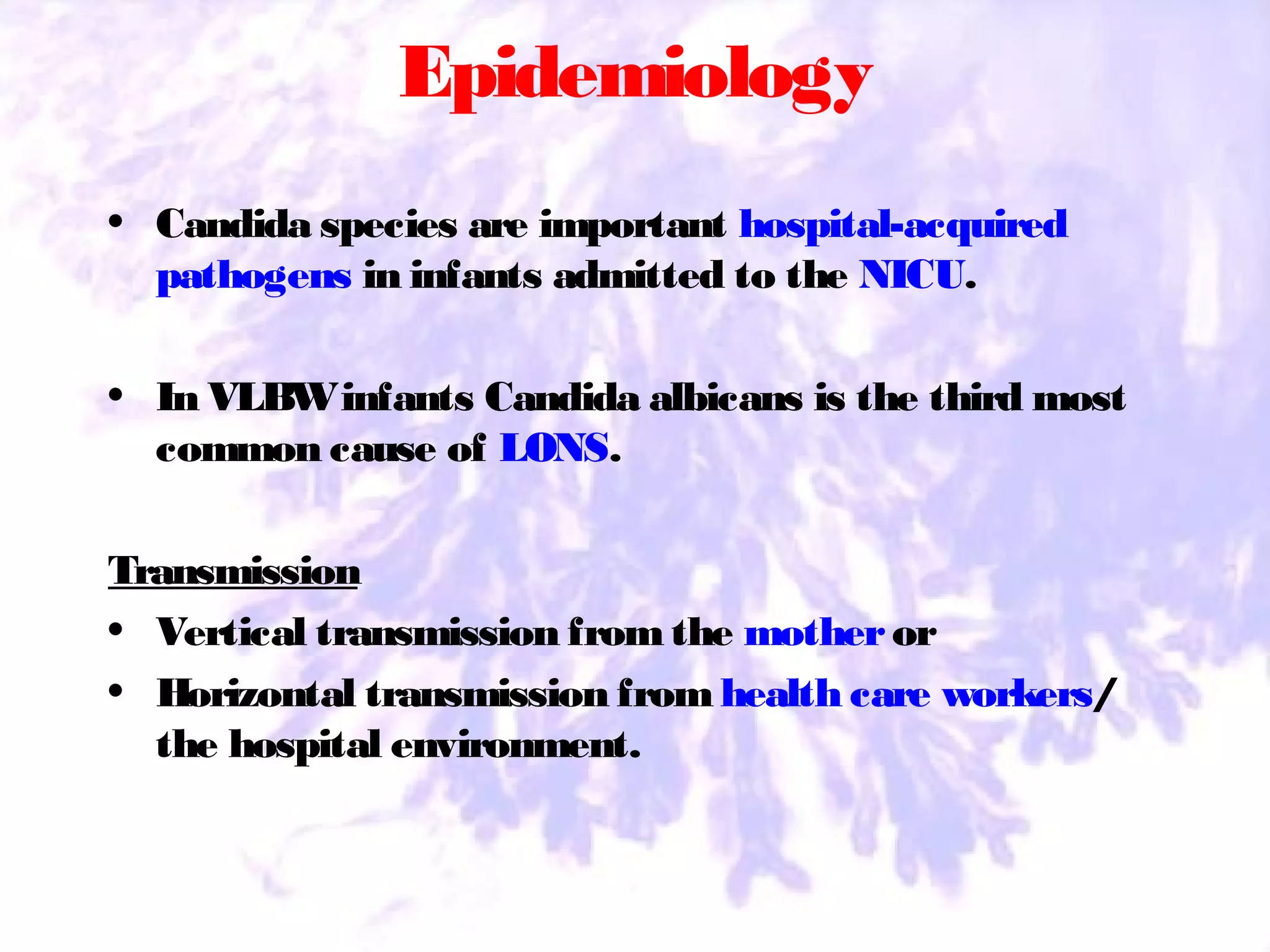 Epidemiology

• Candida species are important hospital-acquired pathogens in infants admitted to the NICU.

• In VLBW infants Candida albicans is the third most common cause of LONS.

Transmission

• Vertical transmission from the mother or
• Horizontal transmission from health care workers/ the hospital environment.